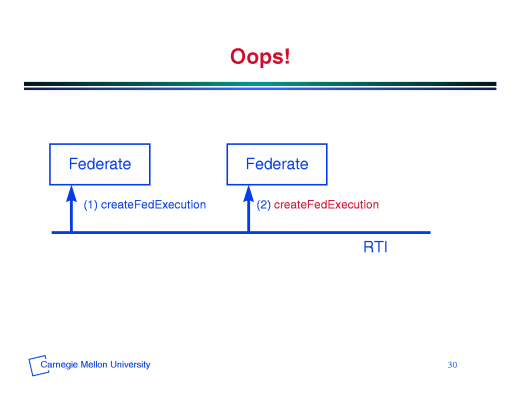 Oops!

Federate

Federate

(1) createFedExecution

(2) createFedExecution

RTI

Carnegie Mellon University

30